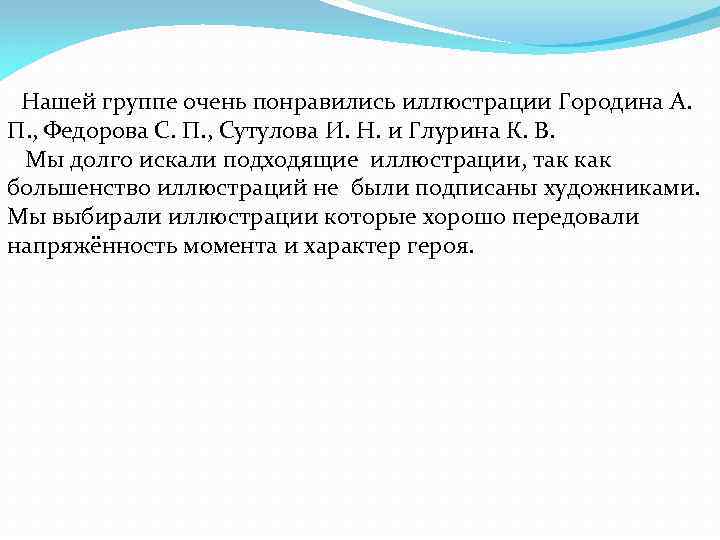 Нашей группе очень понравились иллюстрации Городина А. П., Федорова С. П., Сутулова И. Н. и Глурина К. В.

Мы долго искали подходящие иллюстрации, так как большенство иллюстраций не были подписаны художниками. Мы выбирали иллюстрации которые хорошо передовали напряжённость момента и характер героя.